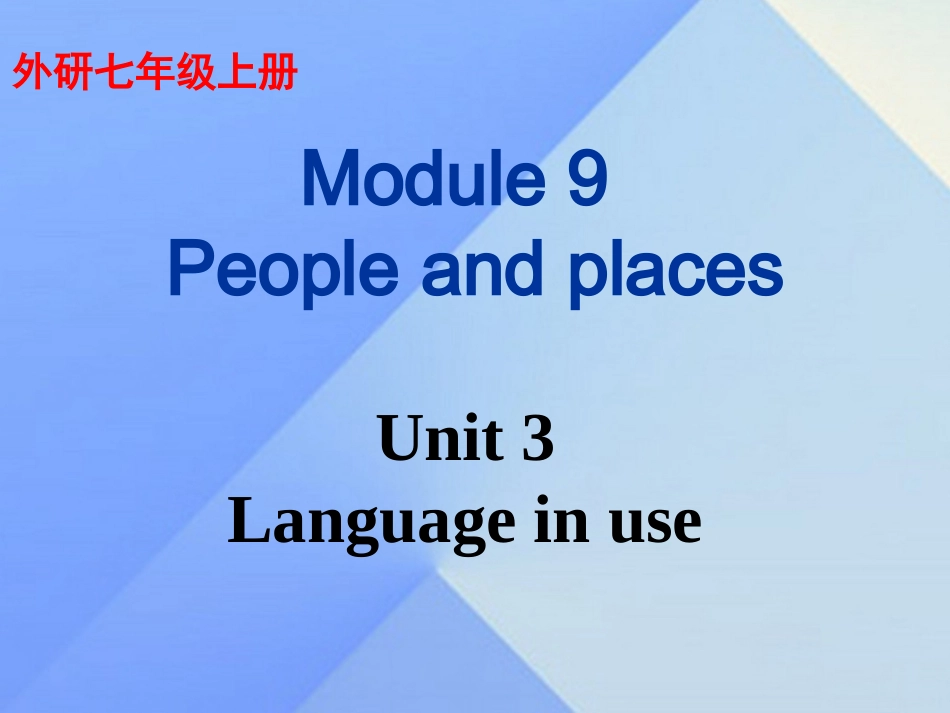 外研七年级上册

Module 9
People and places

Unit 3
Language in use